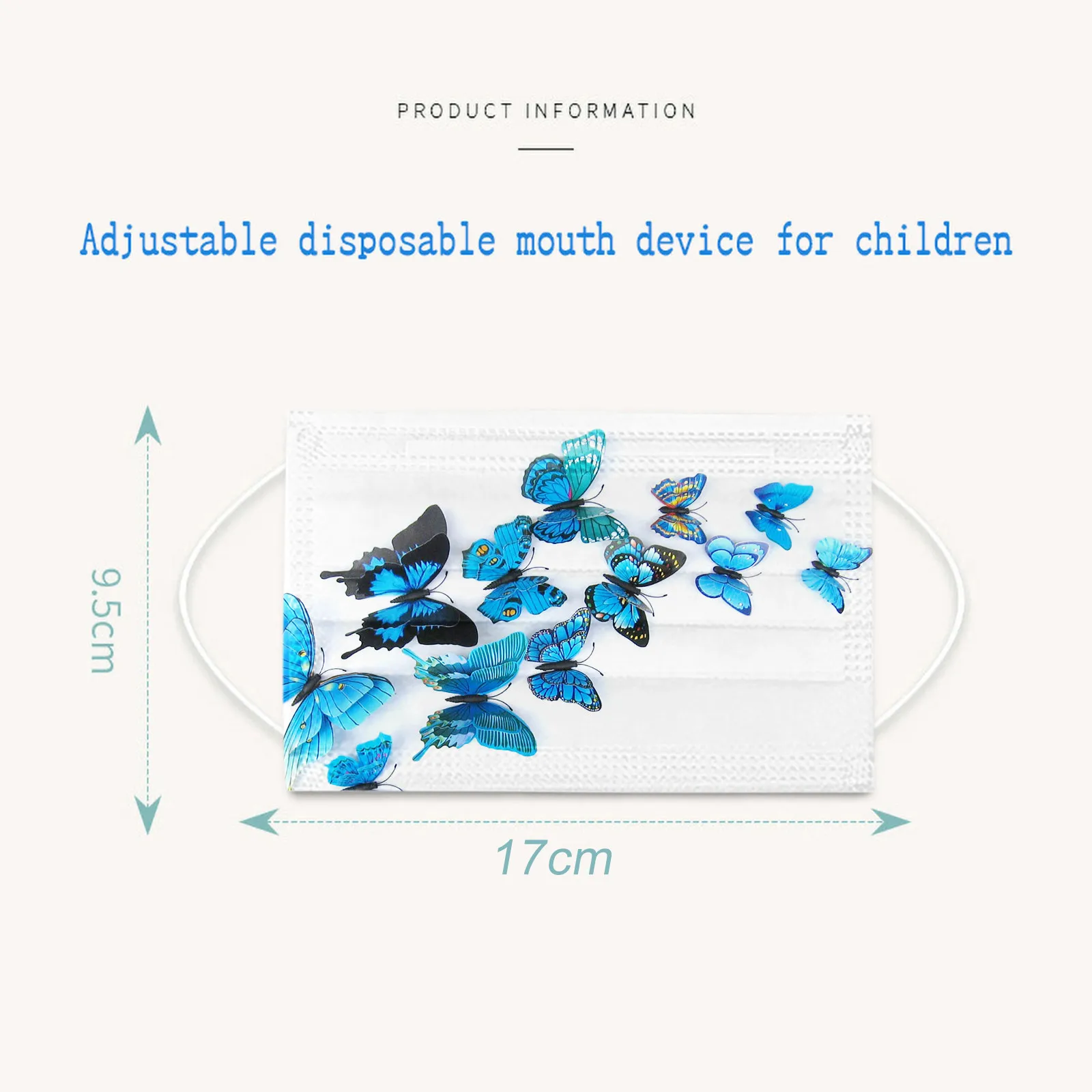 PRODUCT INFORMATION

Adjustable disposable mouth device for children

9.5cm

17cm